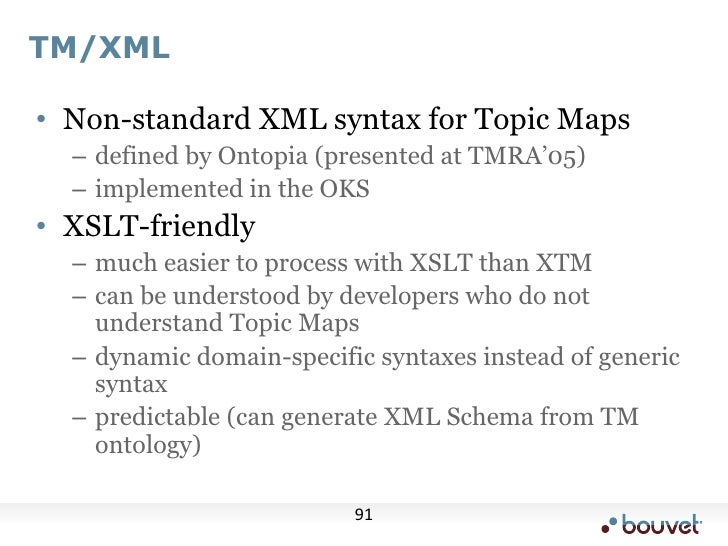 TM/XML

• Non-standard XML syntax for Topic Maps
  – defined by Ontopia (presented at TMRA'05)
  – implemented in the OKS
• XSLT-friendly
  – much easier to process with XSLT than XTM
  – can be understood by developers who do not understand Topic Maps
  – dynamic domain-specific syntaxes instead of generic syntax
  – predictable (can generate XML Schema from TM ontology)

91

bouvet